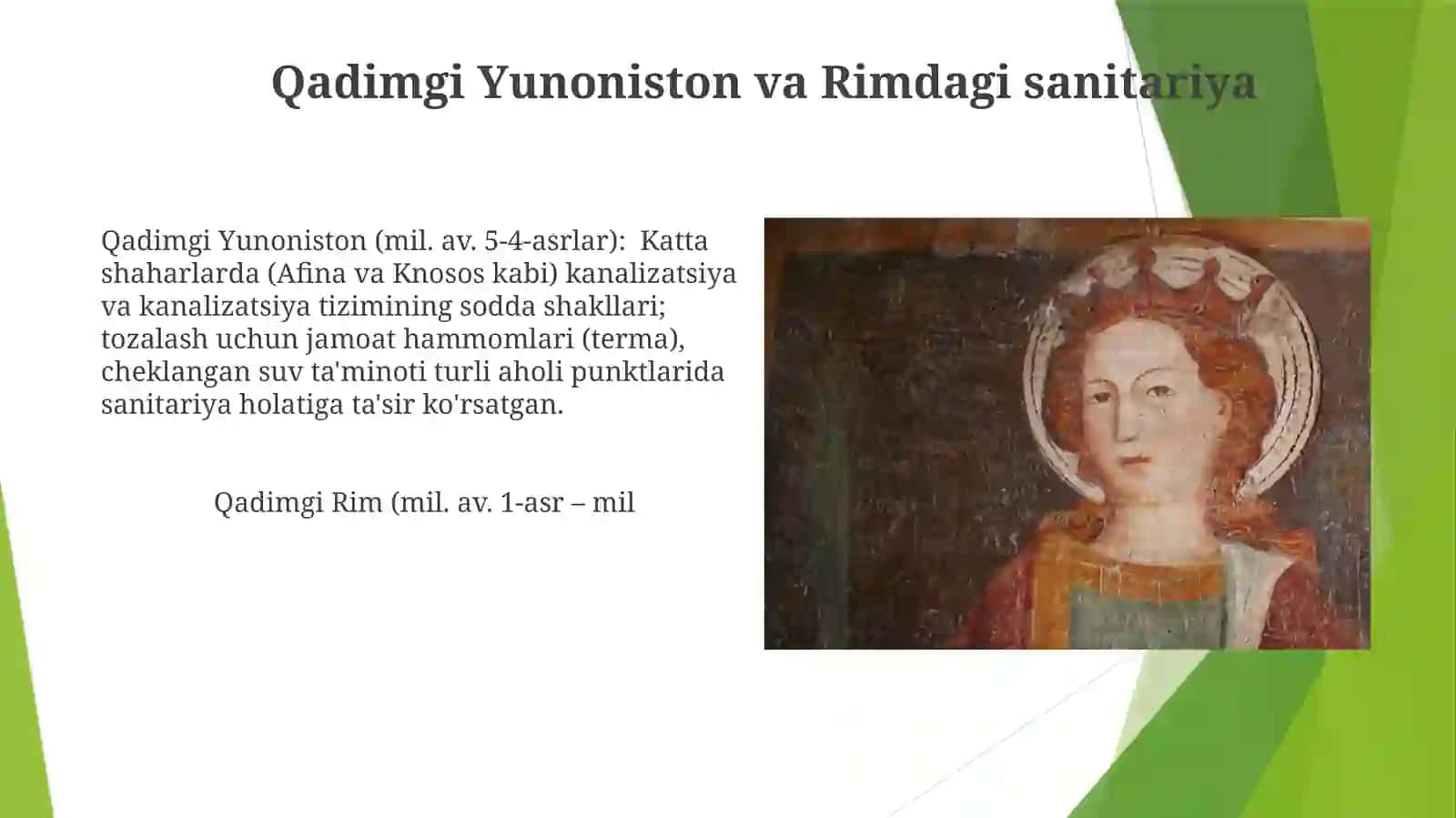 Qadimgi Yunoniston va Rimdagi sanitariya

Qadimgi Yunoniston (mil. av. 5-4-asrlar): Katta shaharlarda (Afina va Knosos kabi) kanalizatsiya va kanalizatsiya tizimining sodda shakllari; tozalash uchun jamoat hammomlari (terma), cheklangan suv ta'minoti turli aholi punktlarida sanitariya holatiga ta'sir ko'rsatgan.

Qadimgi Rim (mil. av. 1-asr – mil